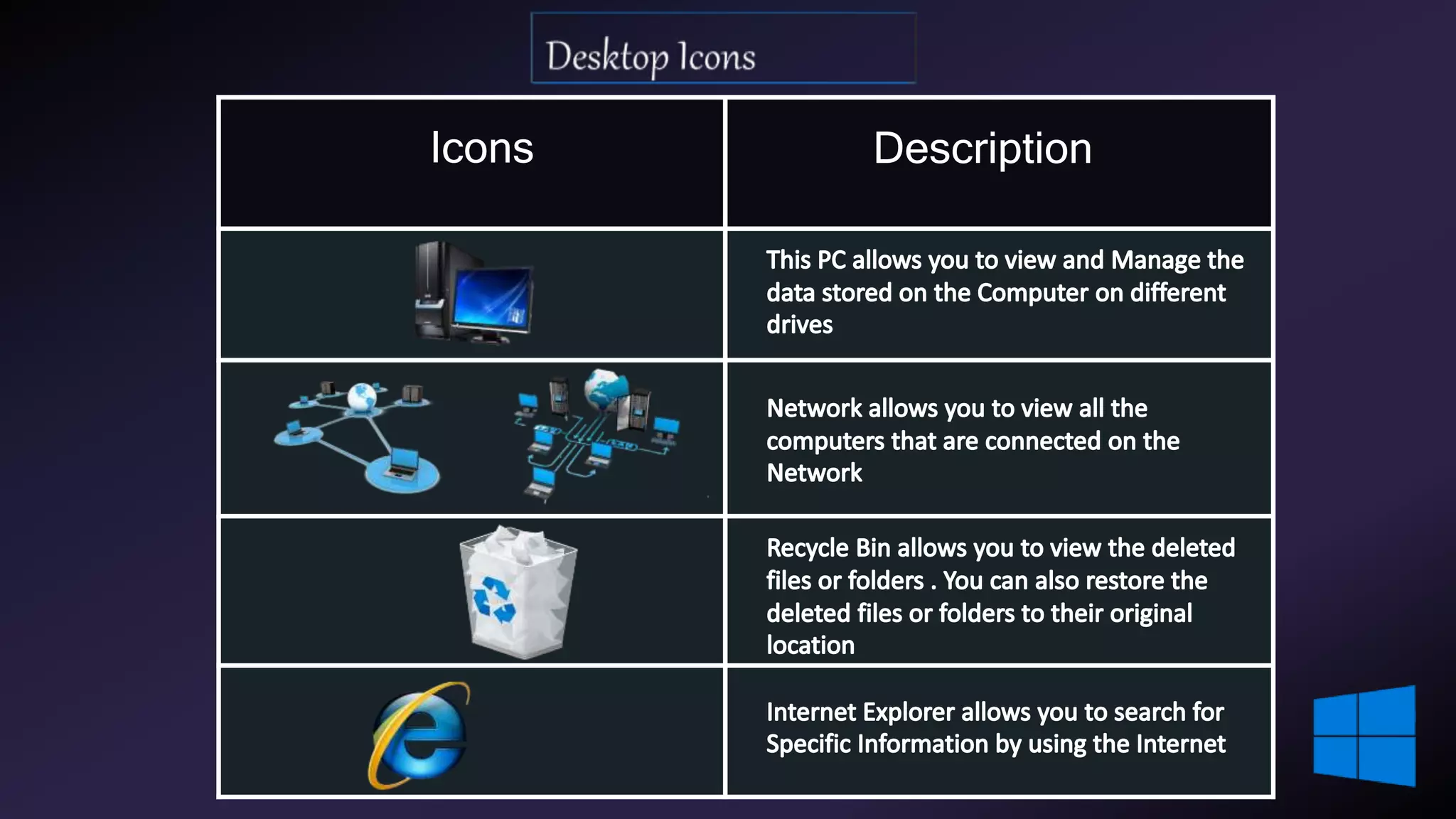 Desktop Icons

| Icons | Description |
|---|---|
| | This PC allows you to view and Manage the data stored on the Computer on different drives |
| | Network allows you to view all the computers that are connected on the Network |
| | Recycle Bin allows you to view the deleted files or folders . You can also restore the deleted files or folders to their original location |
| | Internet Explorer allows you to search for Specific Information by using the Internet |